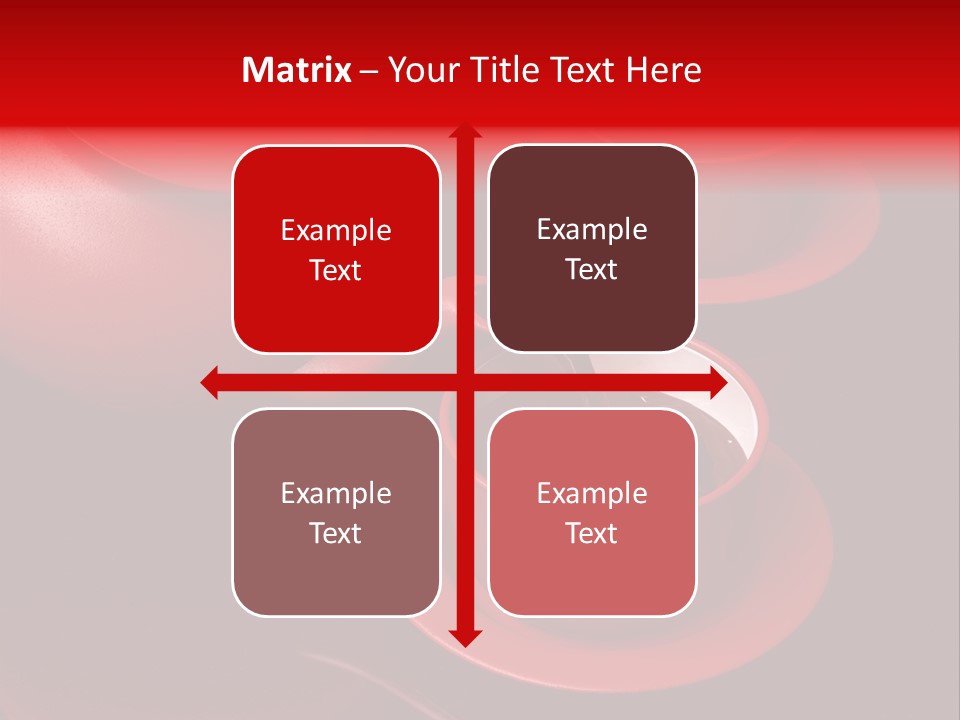 Matrix – Your Title Text Here

Example Text

Example Text

Example Text

Example Text